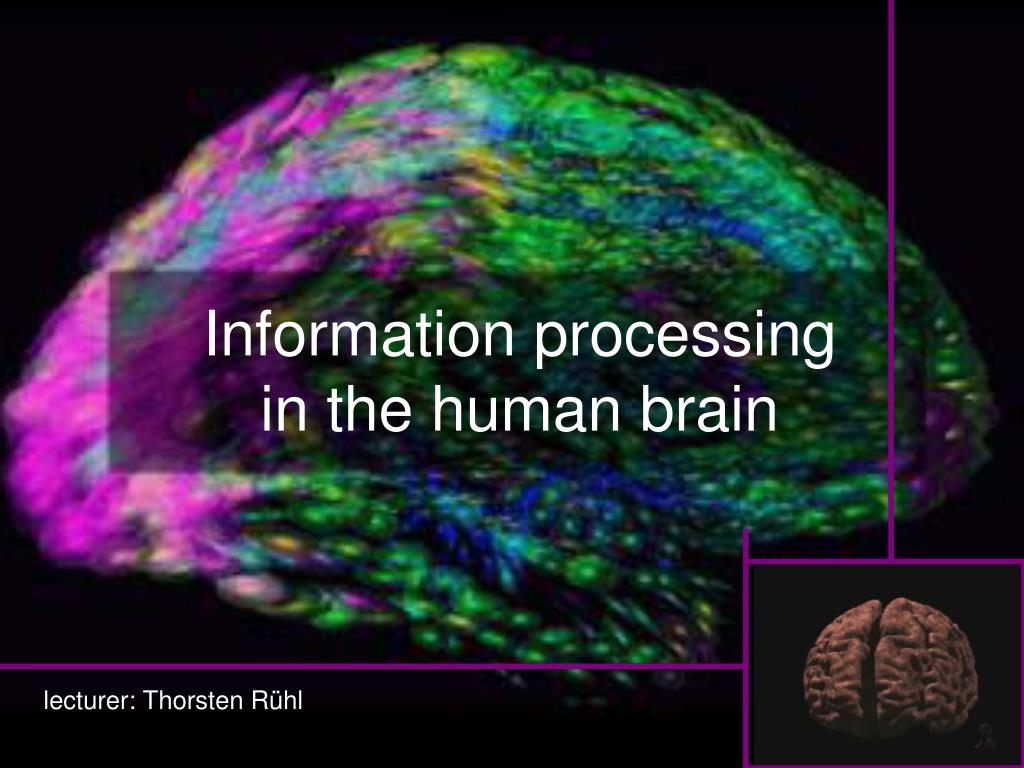 Information processing in the human brain

lecturer: Thorsten Rühl